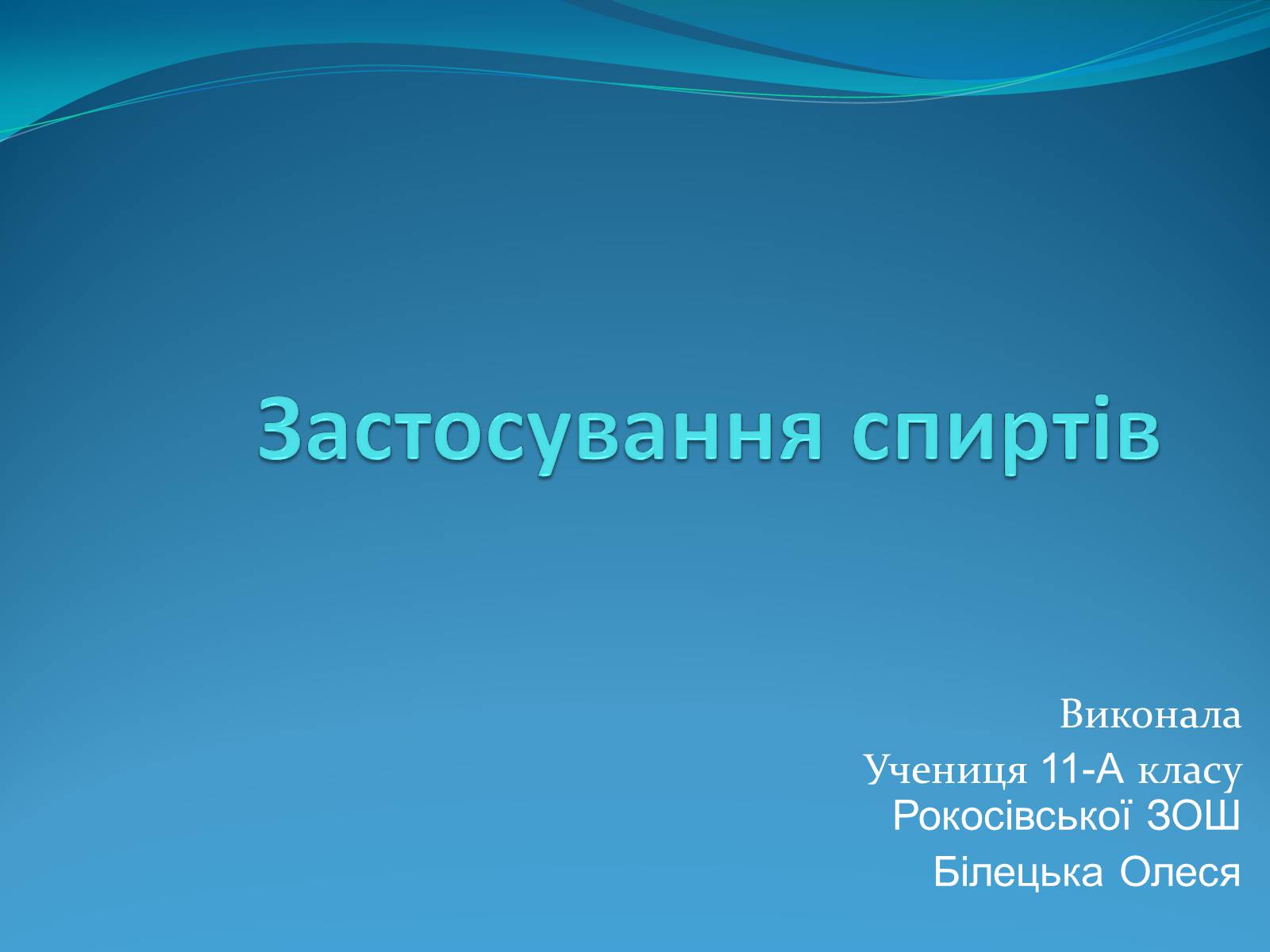 Застосування спиртів

Виконала

Учениця 11-А класу Рокосівської ЗОШ

Білецька Олеся